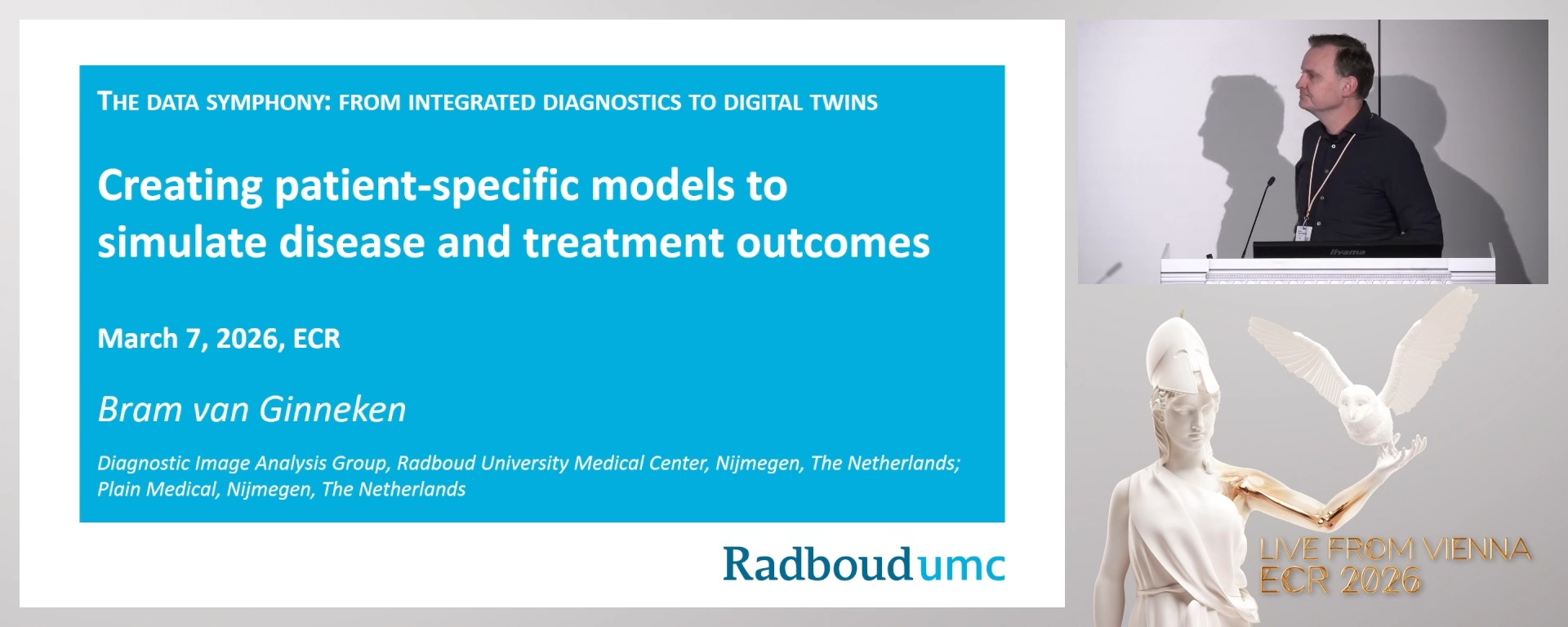 THE DATA SYMPHONY: FROM INTEGRATED DIAGNOSTICS TO DIGITAL TWINS

Creating patient-specific models to simulate disease and treatment outcomes

March 7, 2026, ECR

Bram van Ginneken

Diagnostic Image Analysis Group, Radboud University Medical Center, Nijmegen, The Netherlands; Plain Medical, Nijmegen, The Netherlands

Radboudumc

iiyama

LIVE FROM VIENNA
ECR 2026